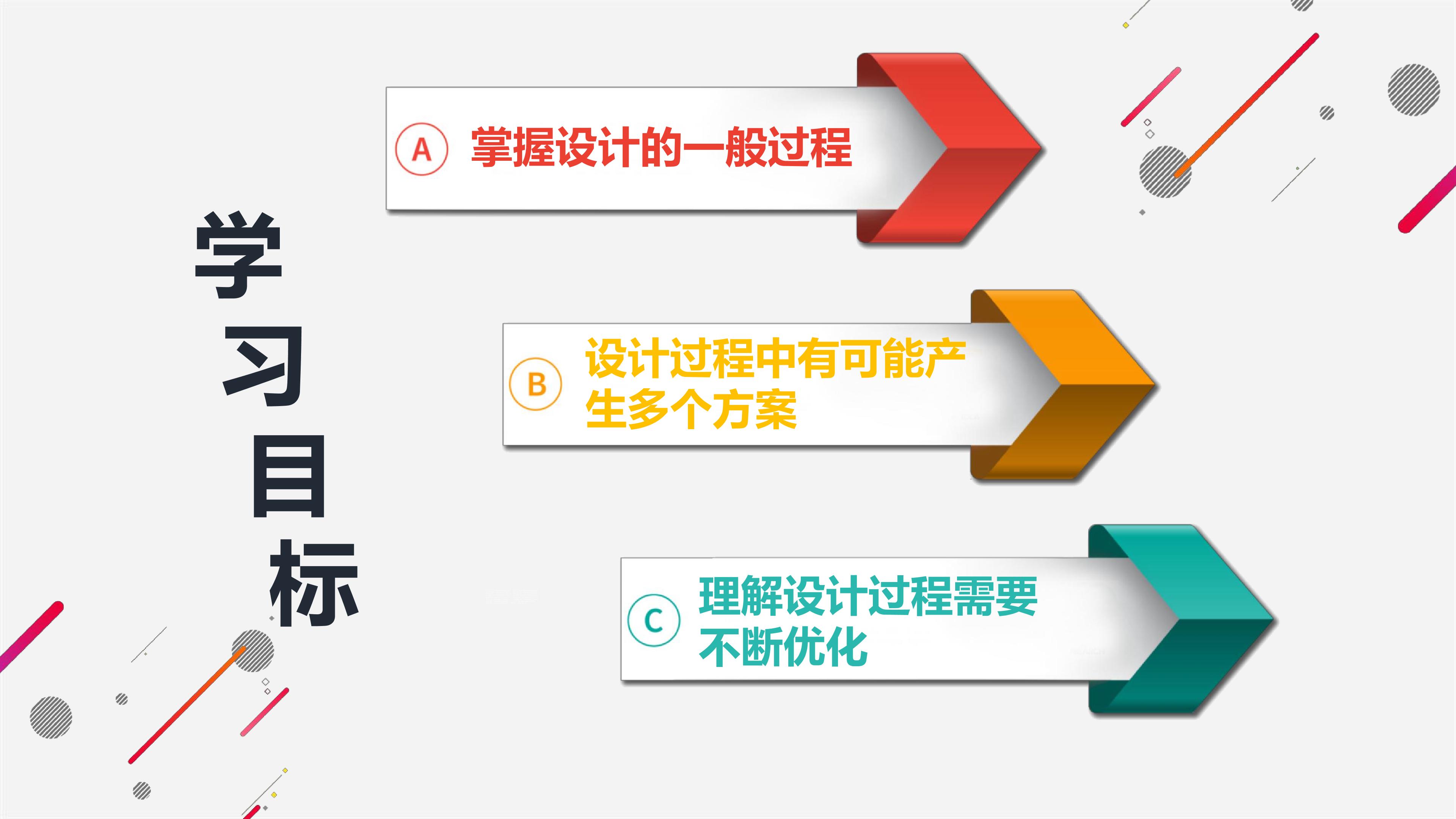 学习目标

A 掌握设计的一般过程

B 设计过程中有可能产生多个方案

C 理解设计过程需要不断优化